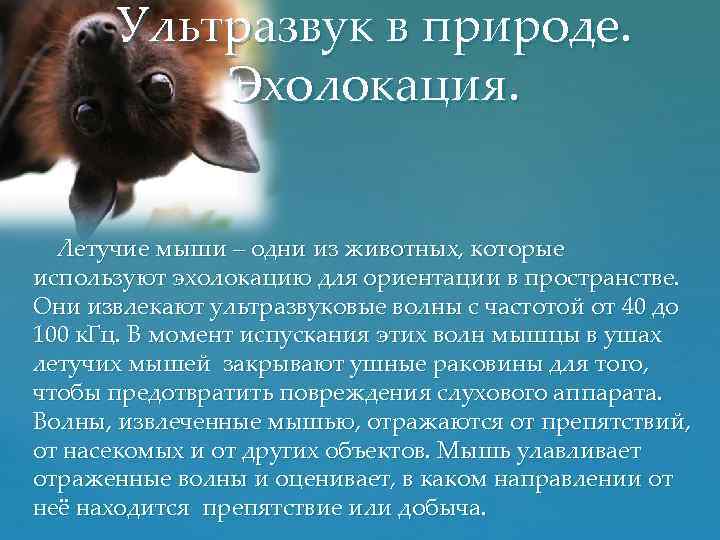 Ультразвук в природе. Эхолокация.

Летучие мыши – одни из животных, которые используют эхолокацию для ориентации в пространстве. Они извлекают ультразвуковые волны с частотой от 40 до 100 кГц. В момент испускания этих волн мышцы в ушах летучих мышей закрывают ушные раковины для того, чтобы предотвратить повреждения слухового аппарата. Волны, извлеченные мышью, отражаются от препятствий, от насекомых и от других объектов. Мышь улавливает отраженные волны и оценивает, в каком направлении от неё находится препятствие или добыча.